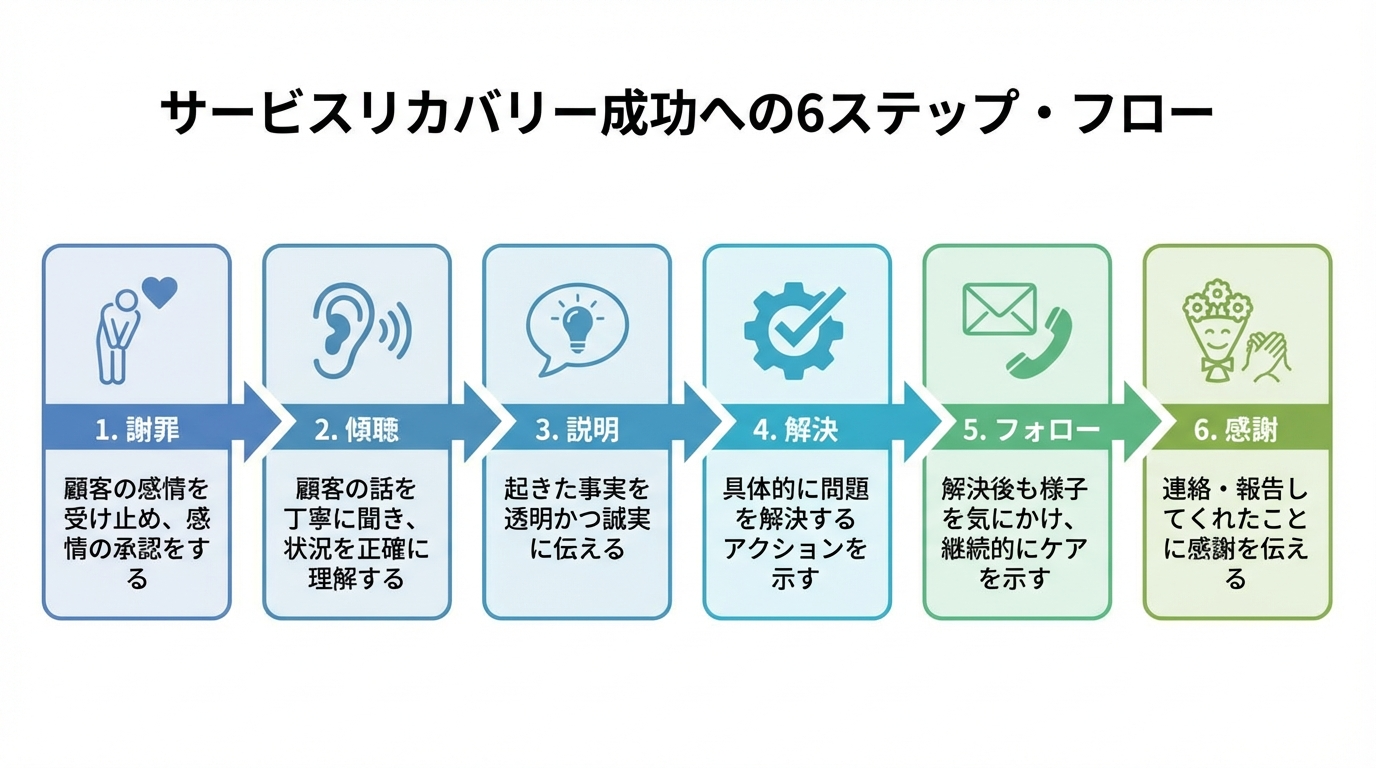 サービスリカバリー成功への6ステップ・フロー

1. 謝罪

顧客の感情を受け止め、感情の承認をする

2. 傾聴

顧客の話を丁寧に聞き、状況を正確に理解する

3. 説明

起きた事実を透明かつ誠実に伝える

4. 解決

具体的に問題を解決するアクションを示す

5. フォロー

解決後も様子を気にかけ、継続的にケアを示す

6. 感謝

連絡・報告してくれたことに感謝を伝える